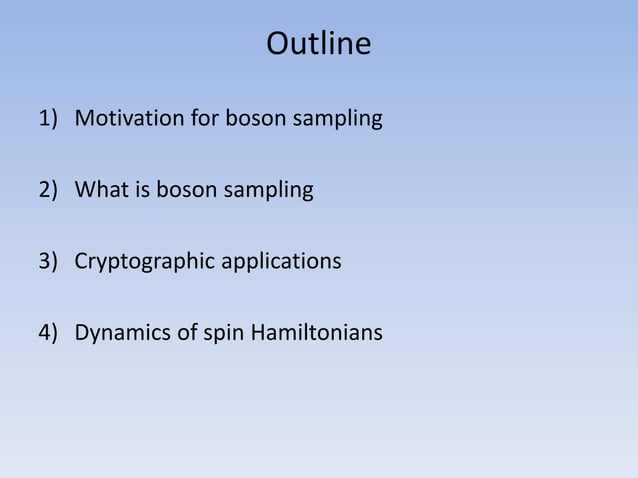 Outline

1) Motivation for boson sampling

2) What is boson sampling

3) Cryptographic applications

4) Dynamics of spin Hamiltonians